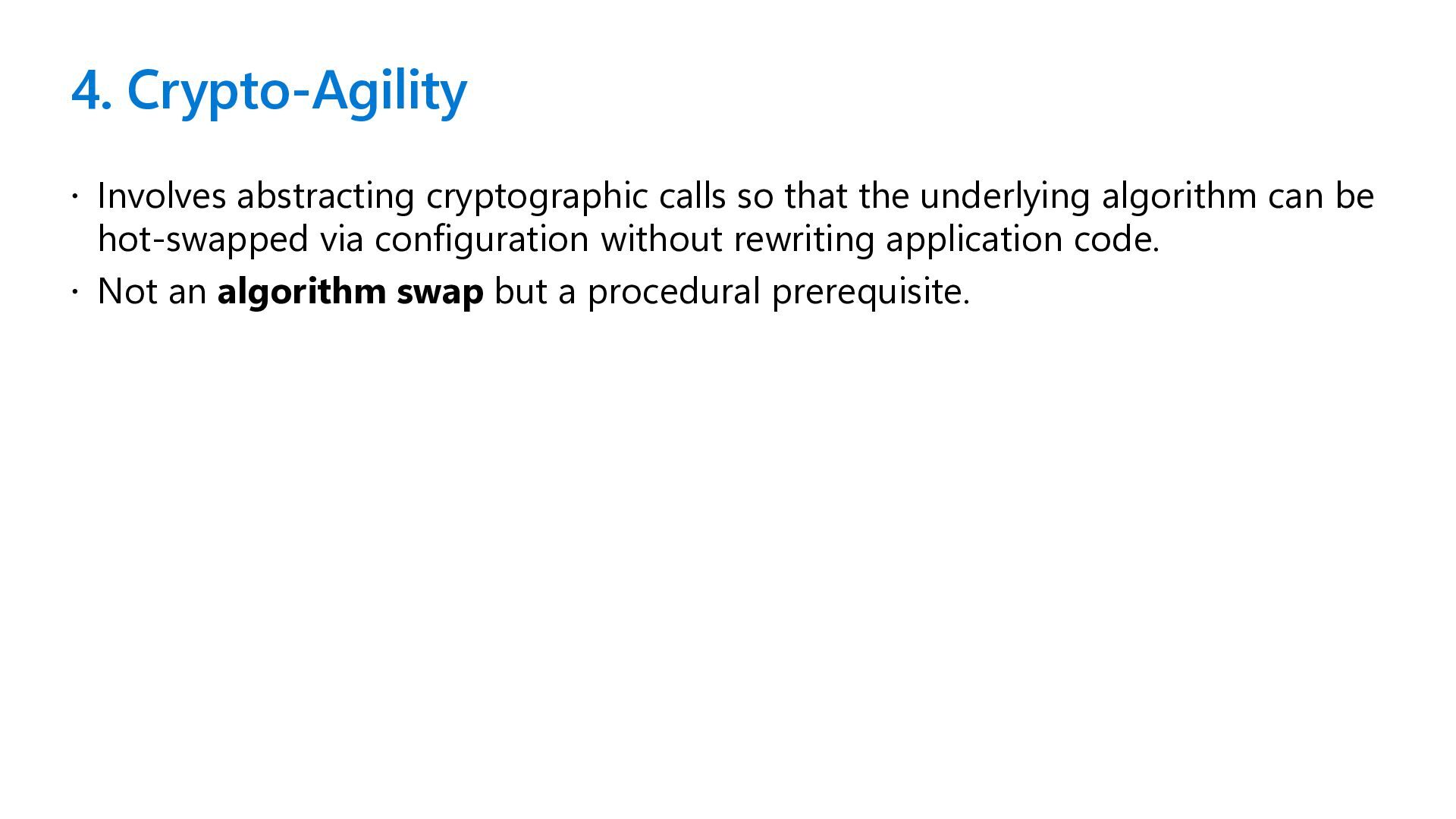 4. Crypto-Agility

· Involves abstracting cryptographic calls so that the underlying algorithm can be hot-swapped via configuration without rewriting application code.

· Not an **algorithm swap** but a procedural prerequisite.